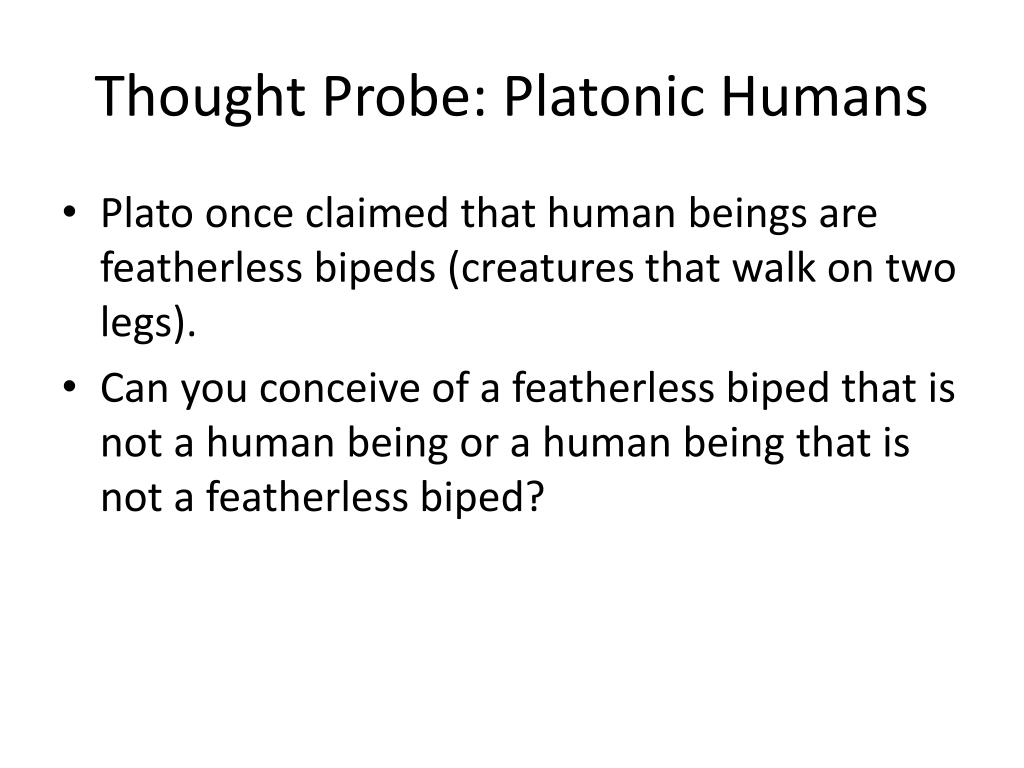 Thought Probe: Platonic Humans

• Plato once claimed that human beings are featherless bipeds (creatures that walk on two legs).

• Can you conceive of a featherless biped that is not a human being or a human being that is not a featherless biped?